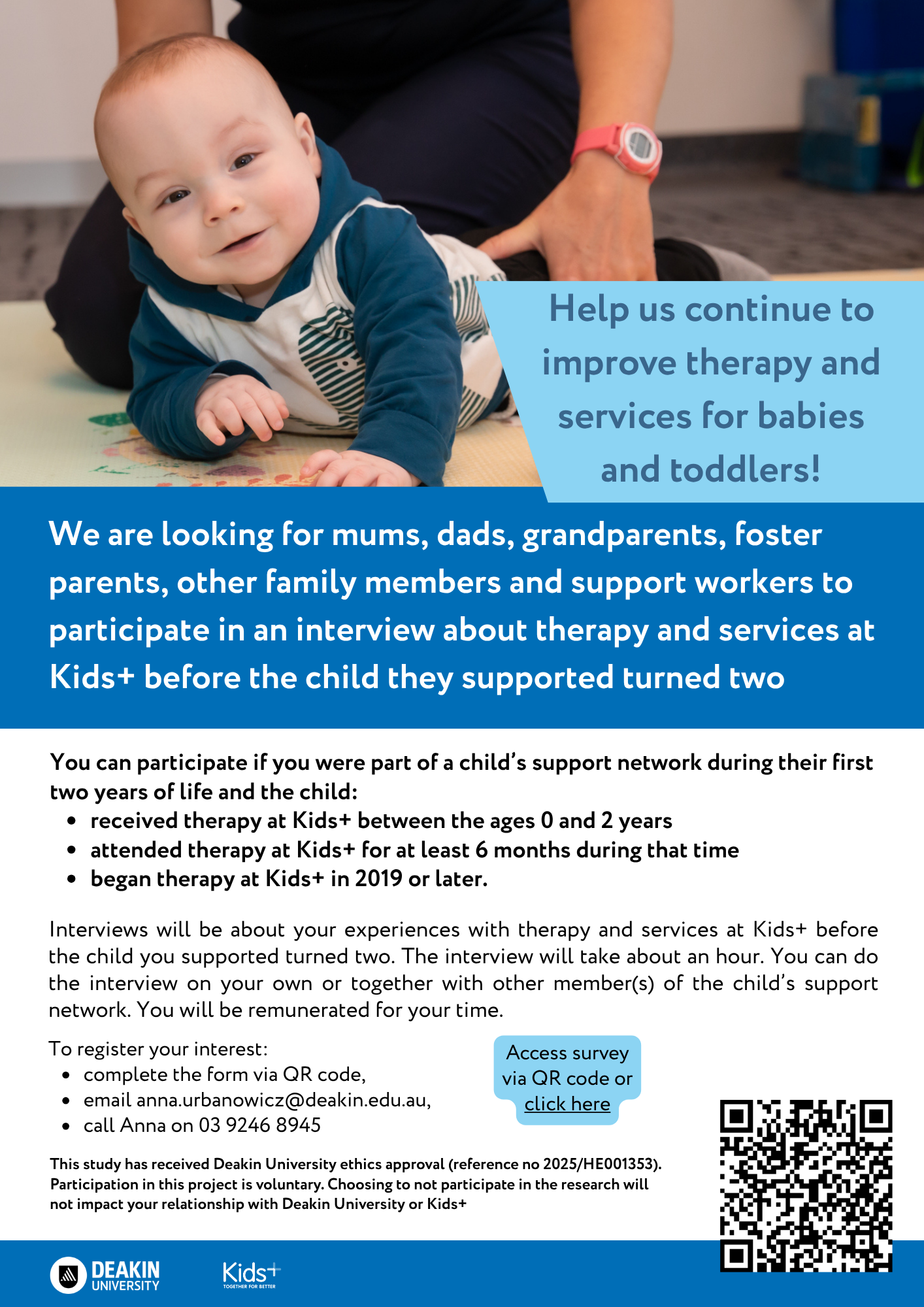 Help us continue to improve therapy and services for babies and toddlers!

We are looking for mums, dads, grandparents, foster parents, other family members and support workers to participate in an interview about therapy and services at Kids+ before the child they supported turned two

You can participate if you were part of a child's support network during their first two years of life and the child:
- received therapy at Kids+ between the ages 0 and 2 years
- attended therapy at Kids+ for at least 6 months during that time
- began therapy at Kids+ in 2019 or later.

Interviews will be about your experiences with therapy and services at Kids+ before the child you supported turned two. The interview will take about an hour. You can do the interview on your own or together with other member(s) of the child's support network. You will be remunerated for your time.

To register your interest:
- complete the form via QR code,
- email anna.urbanowicz@deakin.edu.au,
- call Anna on 03 9246 8945

Access survey via QR code or click here

This study has received Deakin University ethics approval (reference no 2025/HE001353). Participation in this project is voluntary. Choosing to not participate in the research will not impact your relationship with Deakin University or Kids+

DEAKIN UNIVERSITY

Kids+ TOGETHER FOR BETTER